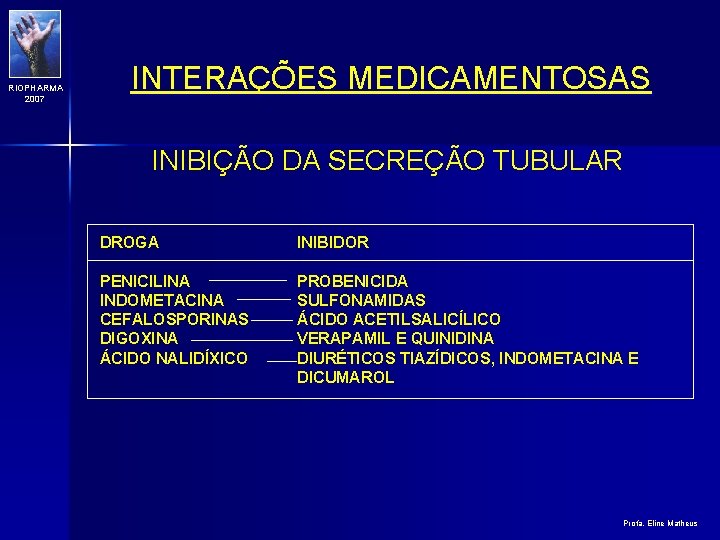 RIOPHARMA
2007

INTERAÇÕES MEDICAMENTOSAS

INIBIÇÃO DA SECREÇÃO TUBULAR

| DROGA | INIBIDOR |
|---|---|
| PENICILINA | PROBENICIDA |
| INDOMETACINA | SULFONAMIDAS |
| CEFALOSPORINAS | ÁCIDO ACETILSALICÍLICO |
| DIGOXINA | VERAPAMIL E QUINIDINA |
| ÁCIDO NALIDÍXICO | DIURÉTICOS TIAZÍDICOS, INDOMETACINA E DICUMAROL |

Profa. Eline Matheus